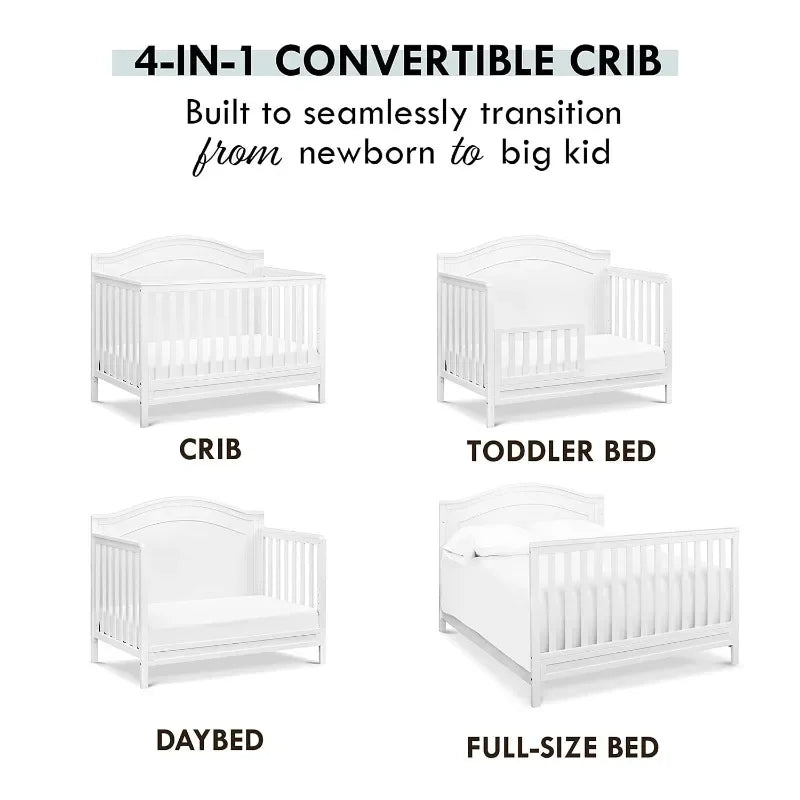 4-IN-1 CONVERTIBLE CRIB

Built to seamlessly transition from newborn to big kid

CRIB

TODDLER BED

DAYBED

FULL-SIZE BED